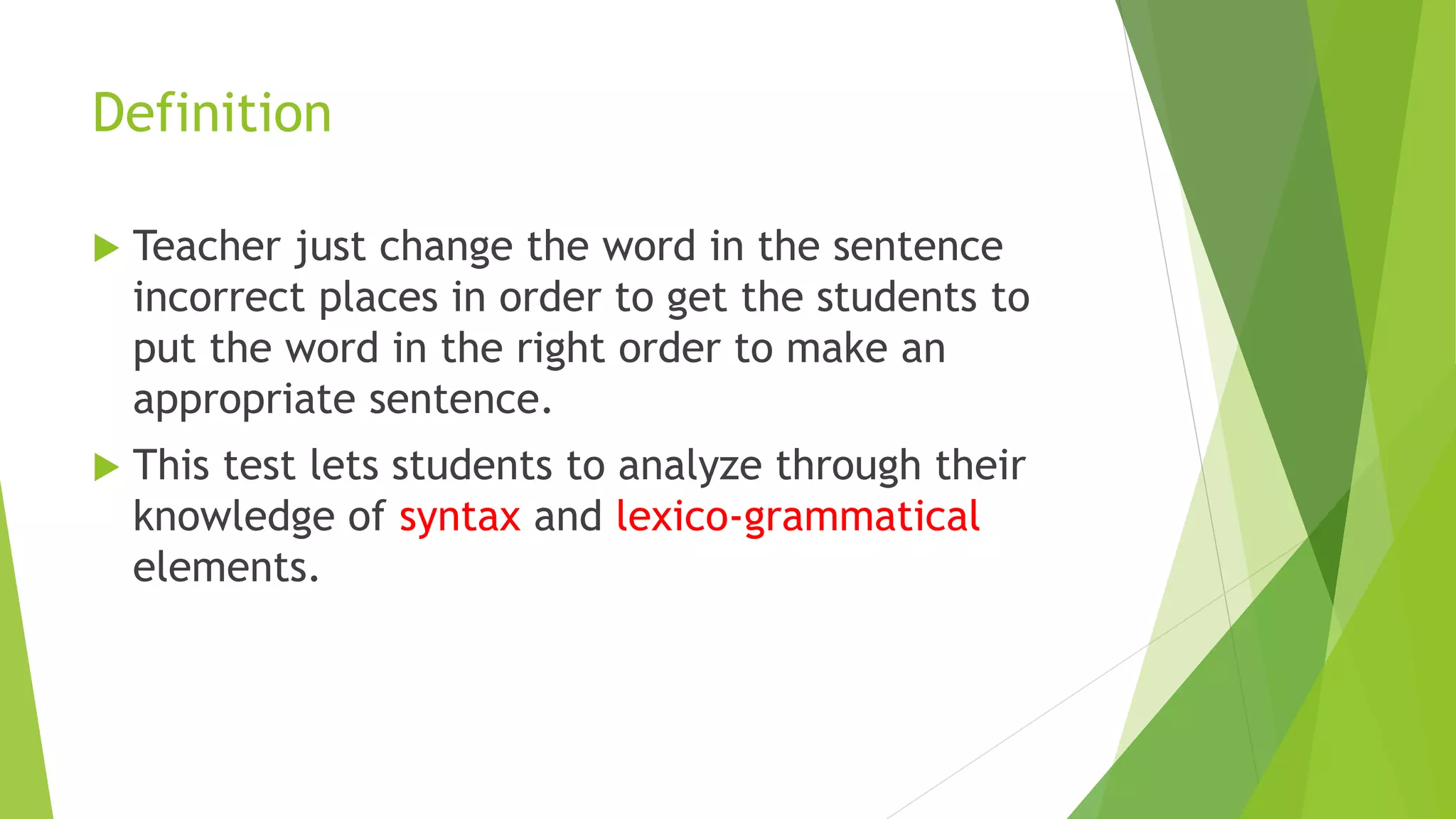 Definition

Teacher just change the word in the sentence incorrect places in order to get the students to put the word in the right order to make an appropriate sentence.

This test lets students to analyze through their knowledge of syntax and lexico-grammatical elements.